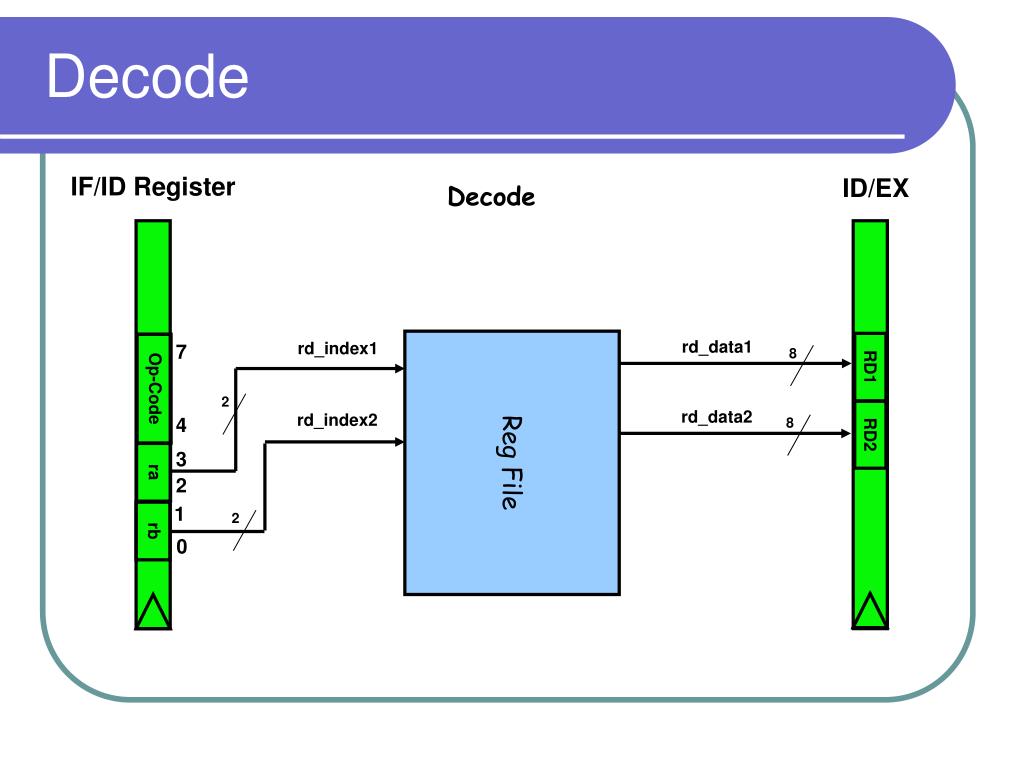 Decode

IF/ID Register

Decode

ID/EX

Op-Code

ra

rb

7

4

3

2

1

0

2

2

rd_index1

rd_index2

Reg File

rd_data1

rd_data2

8

8

RD1

RD2